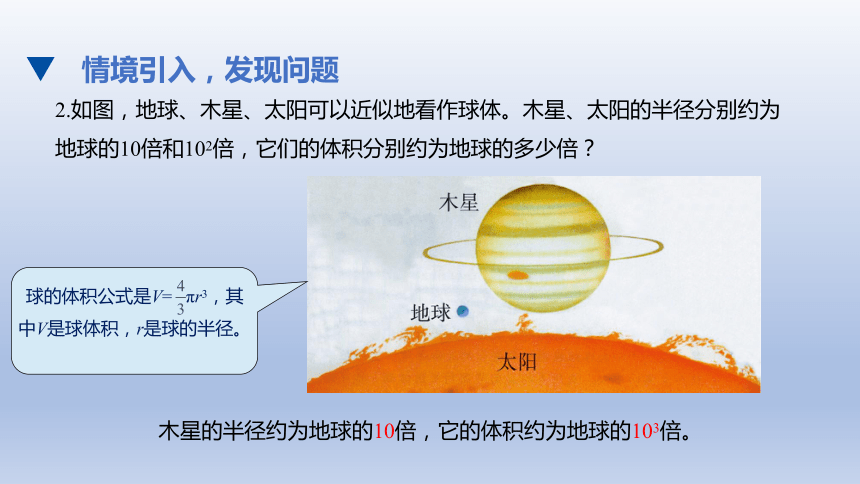 ▼ 情境引入，发现问题

2.如图，地球、木星、太阳可以近似地看作球体。木星、太阳的半径分别约为地球的10倍和$10^2$倍，它们的体积分别约为地球的多少倍？

球的体积公式是$V=\frac{4}{3}\pi r^3$，其中$V$是球体积，$r$是球的半径。

木星

地球

太阳

木星的半径约为地球的10倍，它的体积约为地球的$10^3$倍。